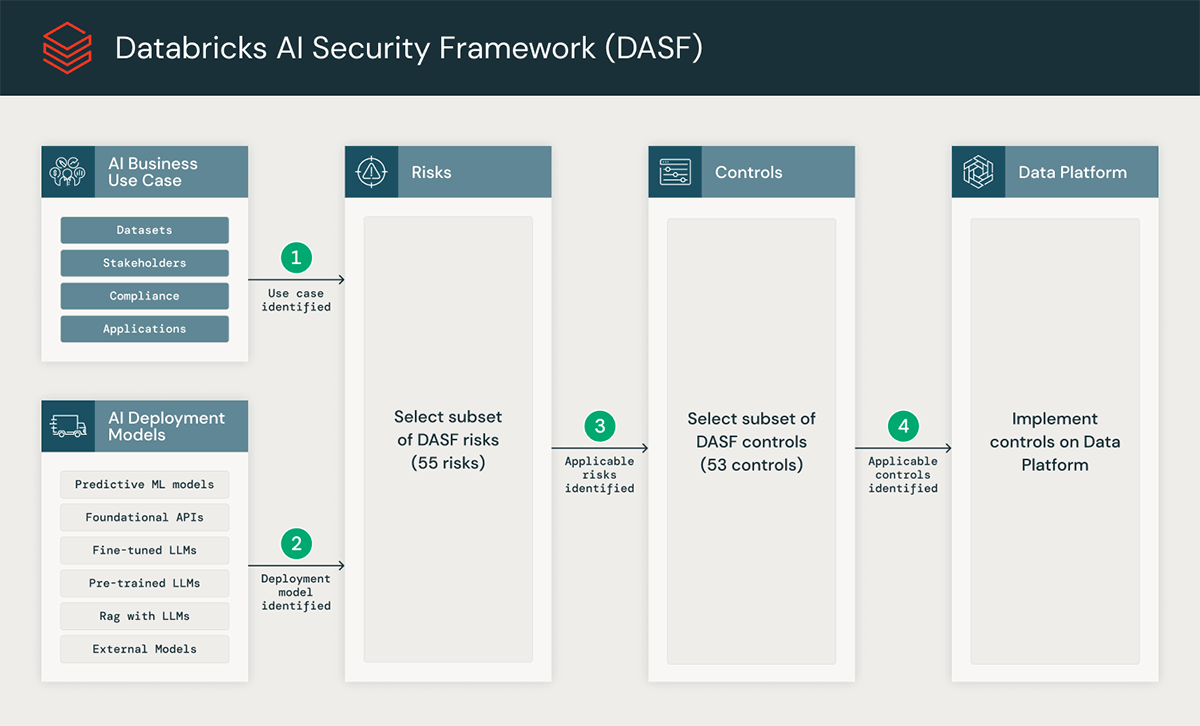 Databricks AI Security Framework (DASF)

AI Business Use Case

Datasets

Stakeholders

Compliance

Applications

1

Use case identified

AI Deployment Models

Predictive ML models

Foundational APIs

Fine-tuned LLMs

Pre-trained LLMs

Rag with LLMs

External Models

2

Deployment model identified

Risks

Select subset of DASF risks (55 risks)

3

Applicable risks identified

Controls

Select subset of DASF controls (53 controls)

4

Applicable controls identified

Data Platform

Implement controls on Data Platform